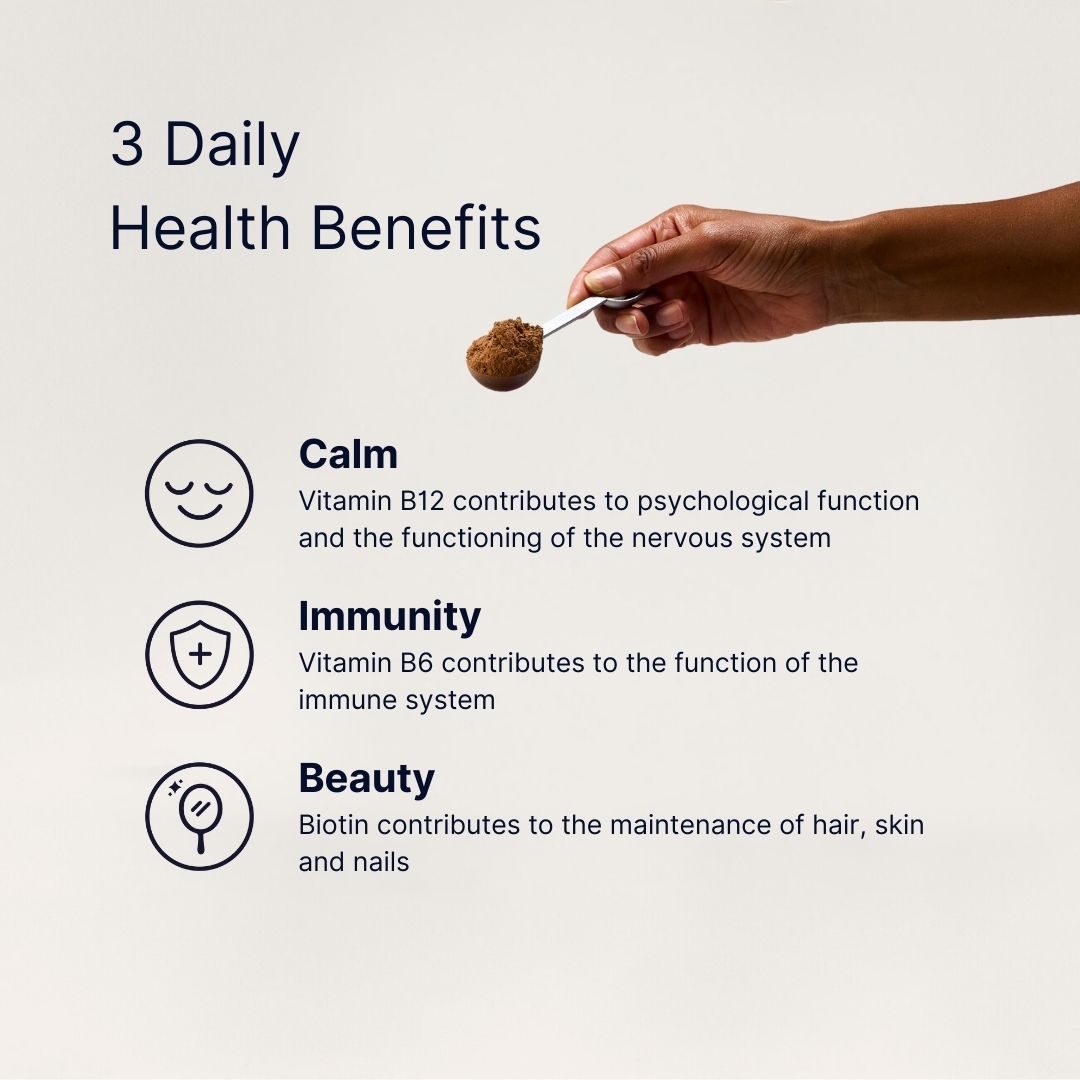 3 Daily
Health Benefits

Calm
Vitamin B12 contributes to psychological function and the functioning of the nervous system

Immunity
Vitamin B6 contributes to the function of the immune system

Beauty
Biotin contributes to the maintenance of hair, skin and nails